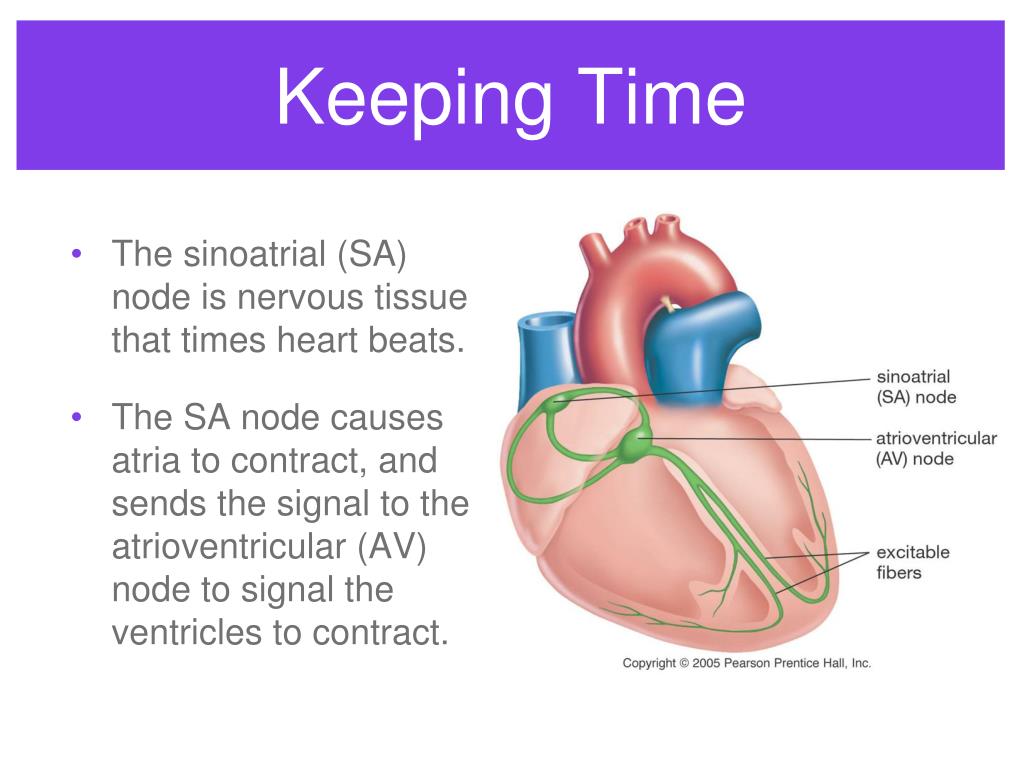 Keeping Time

• The sinoatrial (SA) node is nervous tissue that times heart beats.

• The SA node causes atria to contract, and sends the signal to the atrioventricular (AV) node to signal the ventricles to contract.

sinoatrial (SA) node

atrioventricular (AV) node

excitable fibers

Copyright © 2005 Pearson Prentice Hall, Inc.